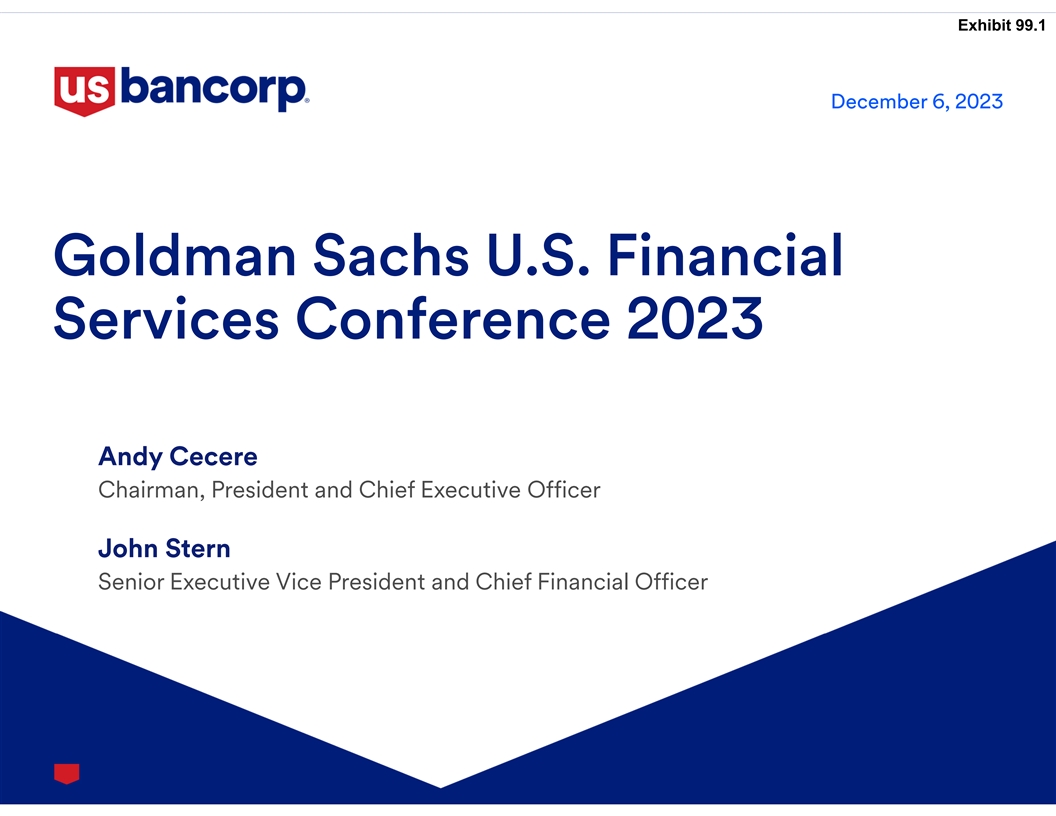 Exhibit 99.1

us bancorp.

December 6, 2023

Goldman Sachs U.S. Financial Services Conference 2023

Andy Cecere
Chairman, President and Chief Executive Officer

John Stern
Senior Executive Vice President and Chief Financial Officer